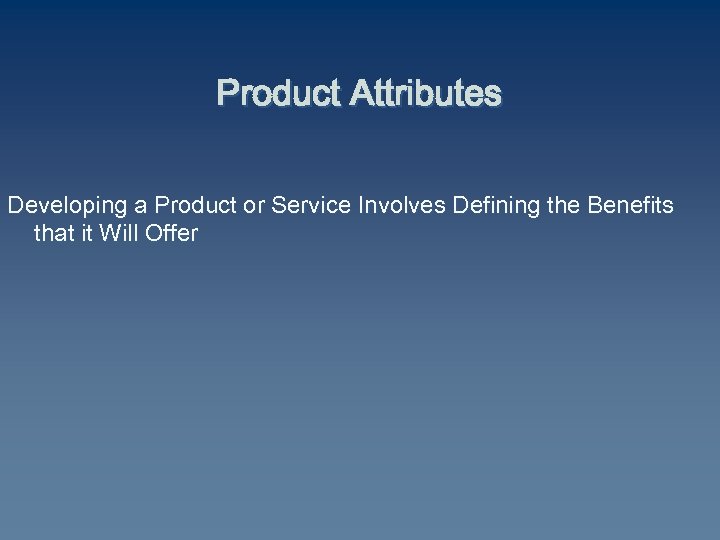 Product Attributes

Developing a Product or Service Involves Defining the Benefits that it Will Offer